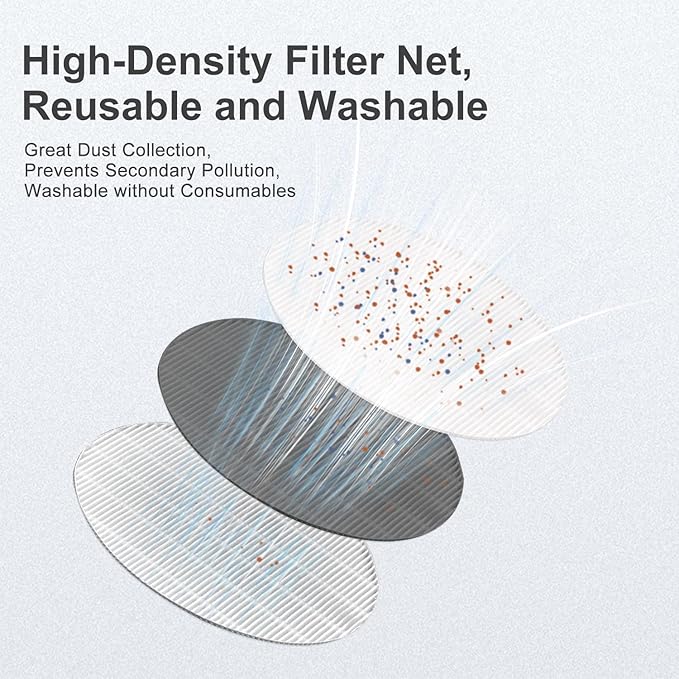 High-Density Filter Net, Reusable and Washable

Great Dust Collection,
Prevents Secondary Pollution,
Washable without Consumables